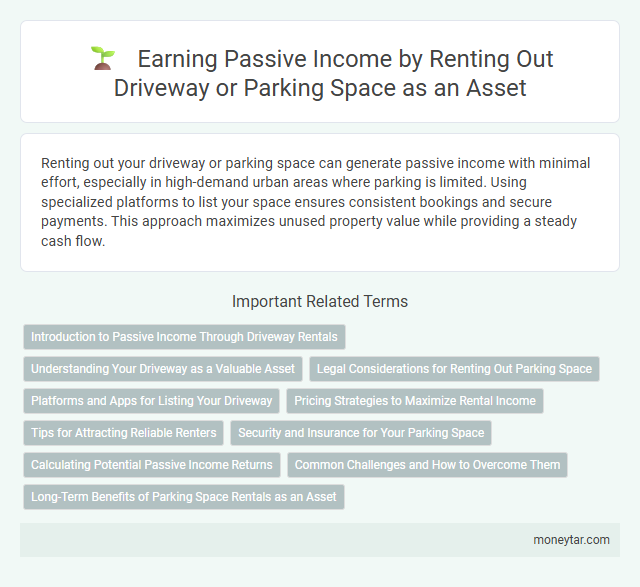 Earning Passive Income by Renting Out Driveway or Parking Space as an Asset

Renting out your driveway or parking space can generate passive income with minimal effort, especially in high-demand urban areas where parking is limited. Using specialized platforms to list your space ensures consistent bookings and secure payments. This approach maximizes unused property value while providing a steady cash flow.

Important Related Terms

Introduction to Passive Income Through Driveway Rentals

Understanding Your Driveway as a Valuable Asset

Legal Considerations for Renting Out Parking Space

Platforms and Apps for Listing Your Driveway

Pricing Strategies to Maximize Rental Income

Tips for Attracting Reliable Renters

Security and Insurance for Your Parking Space

Calculating Potential Passive Income Returns

Common Challenges and How to Overcome Them

Long-Term Benefits of Parking Space Rentals as an Asset

moneytar.com